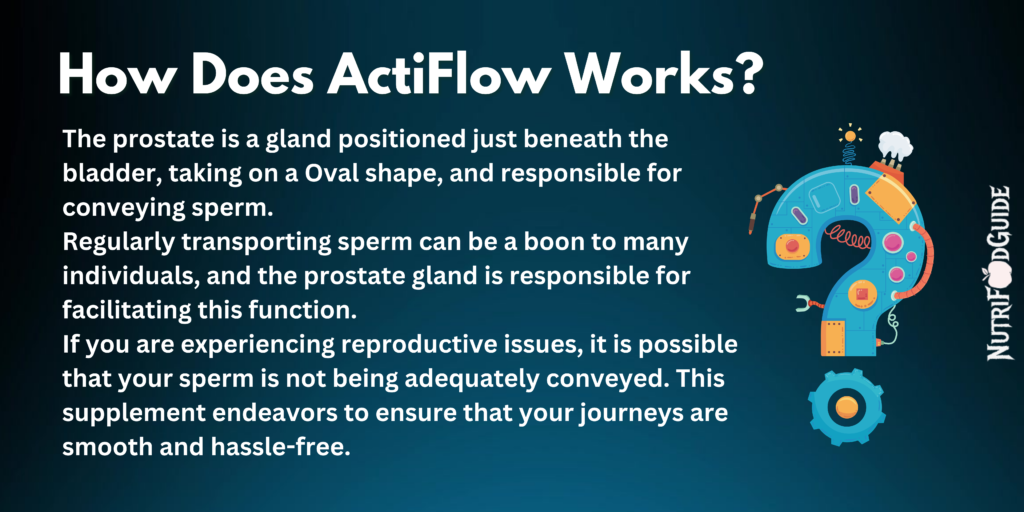 How Does ActiFlow Works?

The prostate is a gland positioned just beneath the bladder, taking on a Oval shape, and responsible for conveying sperm.
Regularly transporting sperm can be a boon to many individuals, and the prostate gland is responsible for facilitating this function.
If you are experiencing reproductive issues, it is possible that your sperm is not being adequately conveyed. This supplement endeavors to ensure that your journeys are smooth and hassle-free.

NUTRIFOODGUIDE